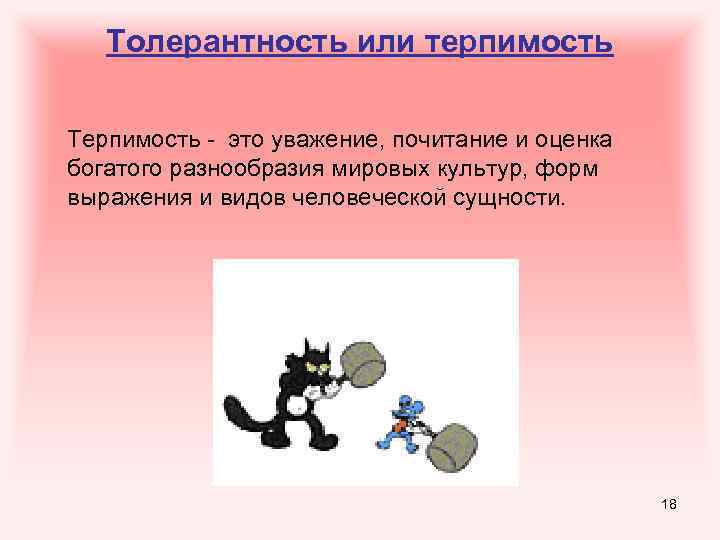 Толерантность или терпимость

Терпимость - это уважение, почитание и оценка богатого разнообразия мировых культур, форм выражения и видов человеческой сущности.

18